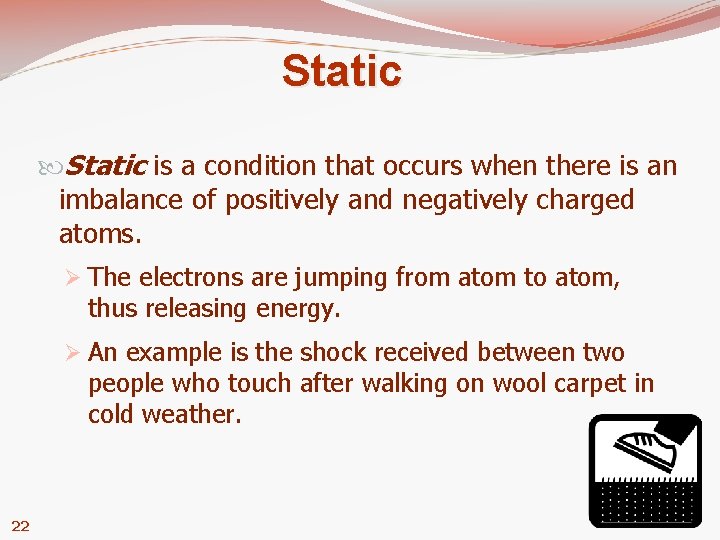 Static

Static is a condition that occurs when there is an imbalance of positively and negatively charged atoms.

The electrons are jumping from atom to atom, thus releasing energy.

An example is the shock received between two people who touch after walking on wool carpet in cold weather.

22